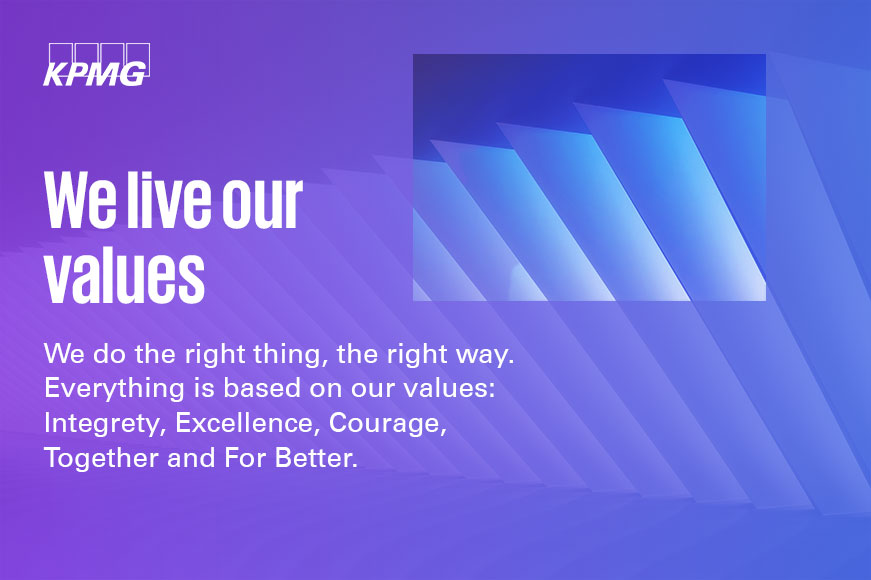 KPMG

We live our values

We do the right thing, the right way. Everything is based on our values: Integrety, Excellence, Courage, Together and For Better.